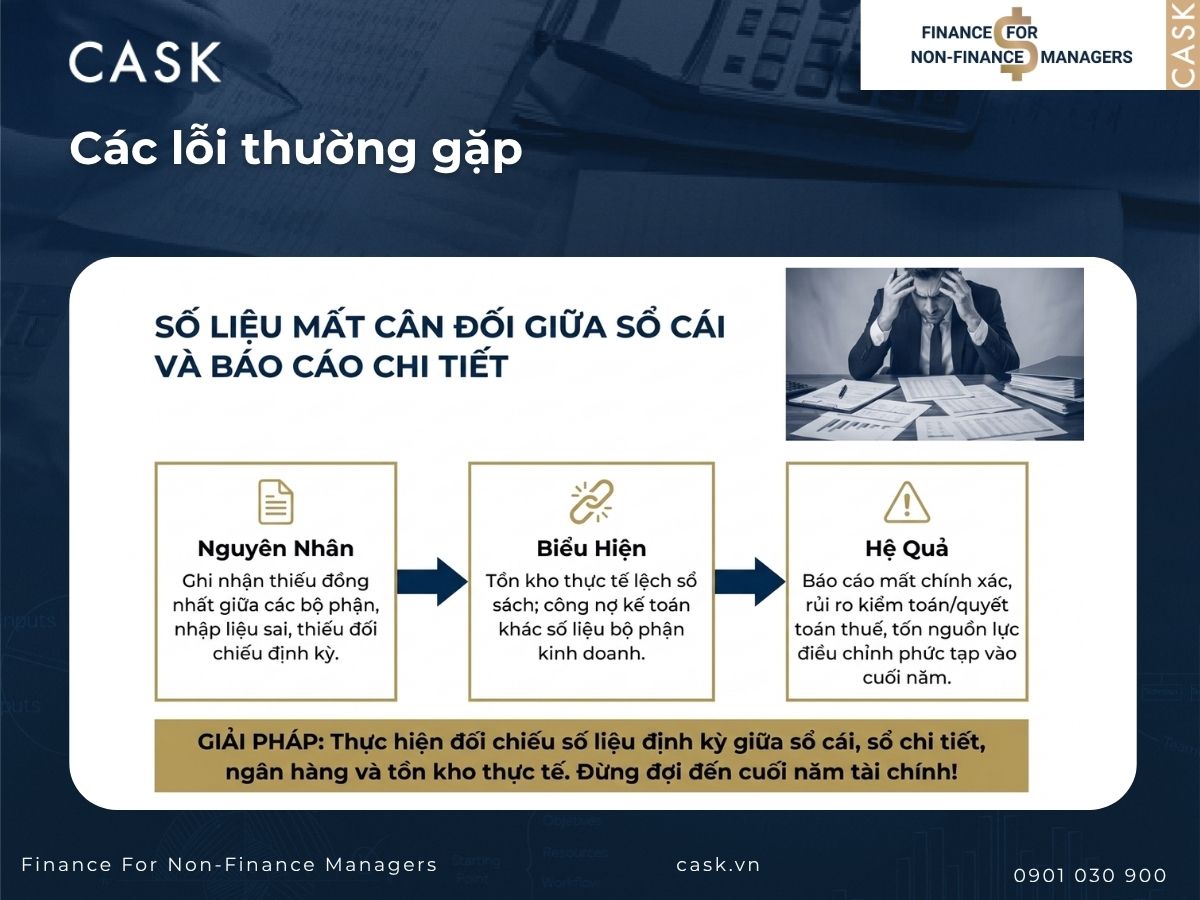 CASK

FINANCE FOR NON-FINANCE MANAGERS

CASK

Các lỗi thường gặp

SỐ LIỆU MẤT CÂN ĐỐI GIỮA SỔ CÁI VÀ BÁO CÁO CHI TIẾT

Nguyên Nhân
Ghi nhận thiếu đồng nhất giữa các bộ phận, nhập liệu sai, thiếu đối chiếu định kỳ.

Biểu Hiện
Tồn kho thực tế lệch sổ sách; công nợ kế toán khác số liệu bộ phận kinh doanh.

Hệ Quả
Báo cáo mất chính xác, rủi ro kiểm toán/quyết toán thuế, tốn nguồn lực điều chỉnh phức tạp vào cuối năm.

GIẢI PHÁP: Thực hiện đối chiếu số liệu định kỳ giữa sổ cái, sổ chi tiết, ngân hàng và tồn kho thực tế. Đừng đợi đến cuối năm tài chính!

Finance For Non-Finance Managers

cask.vn

0901 030 900